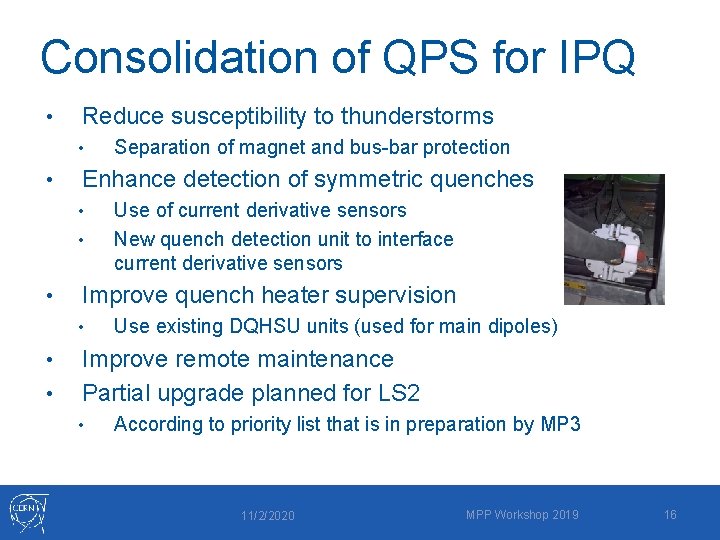 Consolidation of QPS for IPQ

• Reduce susceptibility to thunderstorms
  • Separation of magnet and bus-bar protection
• Enhance detection of symmetric quenches
  • Use of current derivative sensors
  • New quench detection unit to interface current derivative sensors
• Improve quench heater supervision
  • Use existing DQHSU units (used for main dipoles)
• Improve remote maintenance
• Partial upgrade planned for LS2
  • According to priority list that is in preparation by MP3

CERN

11/2/2020

MPP Workshop 2019

16